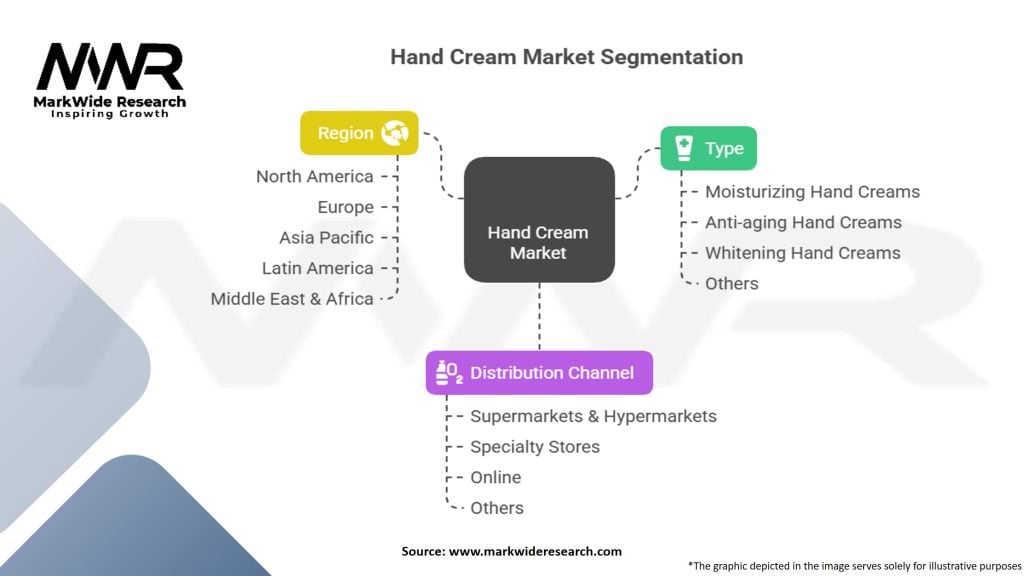 MWR
MarkWide Research
Inspiring Growth

Hand Cream Market Segmentation

Region
North America
Europe
Asia Pacific
Latin America
Middle East & Africa

Hand Cream Market

Type
Moisturizing Hand Creams
Anti-aging Hand Creams
Whitening Hand Creams
Others

$O_2$ Distribution Channel
Supermarkets & Hypermarkets
Specialty Stores
Online
Others

Source: www.markwideresearch.com

*The graphic depicted in the image serves solely for illustrative purposes